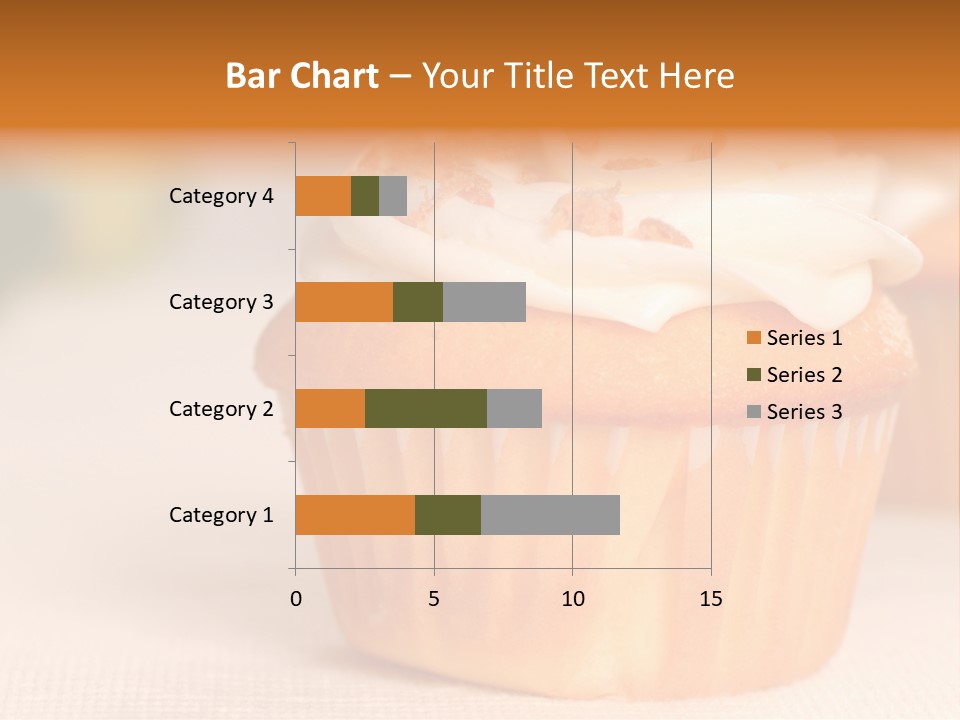 Bar Chart – Your Title Text Here

Category 4
Category 3
Category 2
Category 1

0
5
10
15

Series 1
Series 2
Series 3